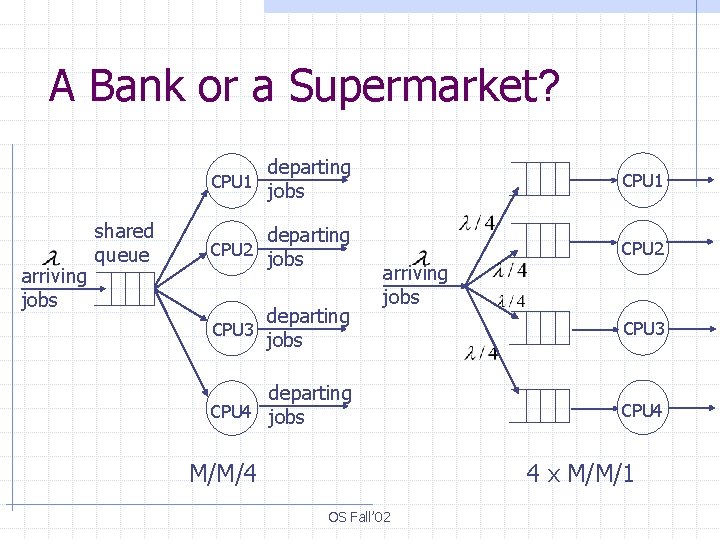 A Bank or a Supermarket?

$\lambda$
arriving jobs

shared queue

CPU1
departing jobs

CPU2
departing jobs

CPU3
departing jobs

CPU4
departing jobs

M/M/4

$\lambda$
arriving jobs

$\lambda/4$

$\lambda/4$

$\lambda/4$

$\lambda/4$

CPU1

CPU2

CPU3

CPU4

4 x M/M/1

OS Fall'02